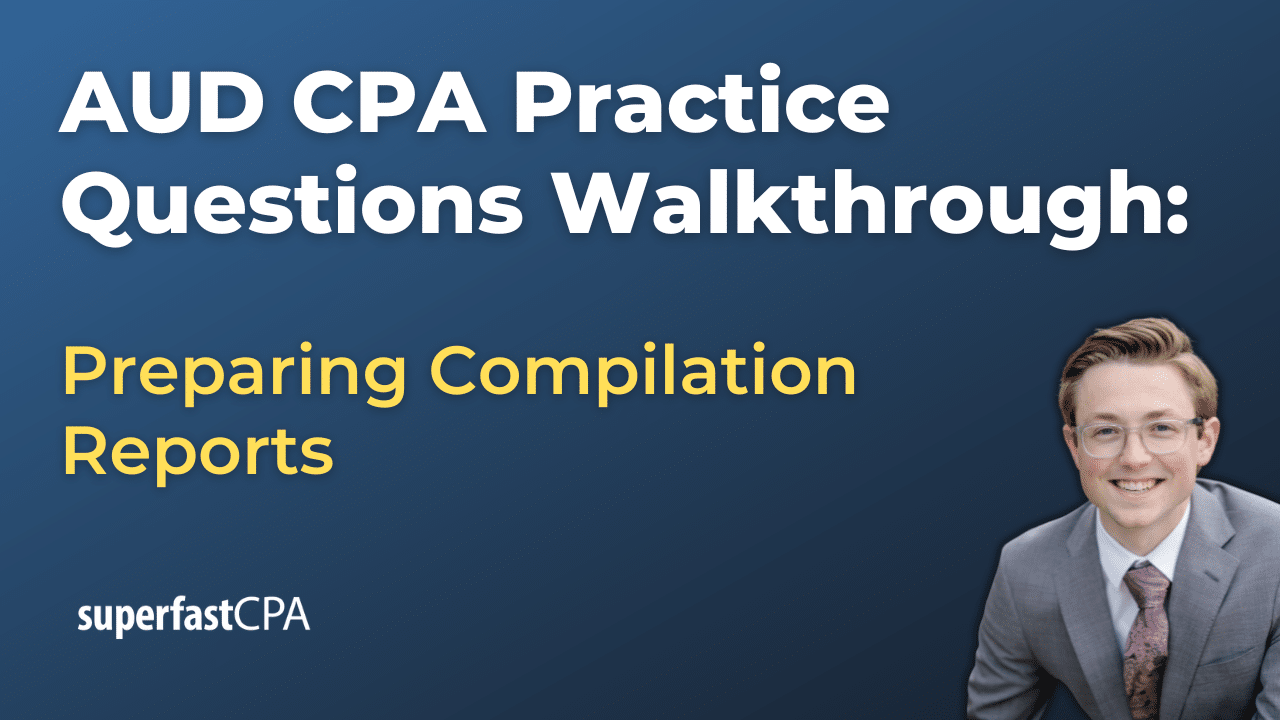 AUD CPA Practice Questions Walkthrough:

Preparing Compilation Reports

superfastCPA